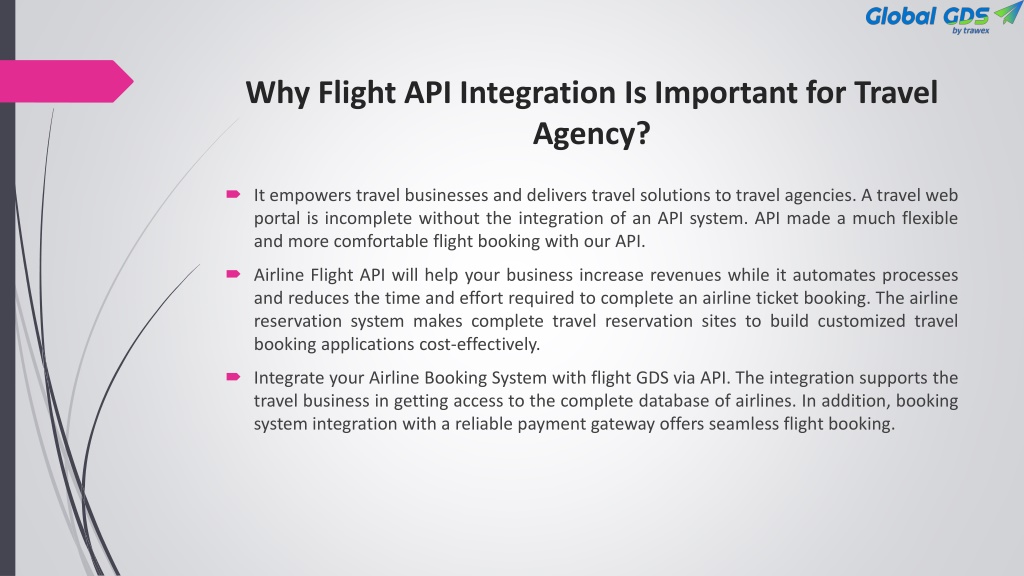 Global GDS
by trawex

Why Flight API Integration Is Important for Travel Agency?

It empowers travel businesses and delivers travel solutions to travel agencies. A travel web portal is incomplete without the integration of an API system. API made a much flexible and more comfortable flight booking with our API.

Airline Flight API will help your business increase revenues while it automates processes and reduces the time and effort required to complete an airline ticket booking. The airline reservation system makes complete travel reservation sites to build customized travel booking applications cost-effectively.

Integrate your Airline Booking System with flight GDS via API. The integration supports the travel business in getting access to the complete database of airlines. In addition, booking system integration with a reliable payment gateway offers seamless flight booking.